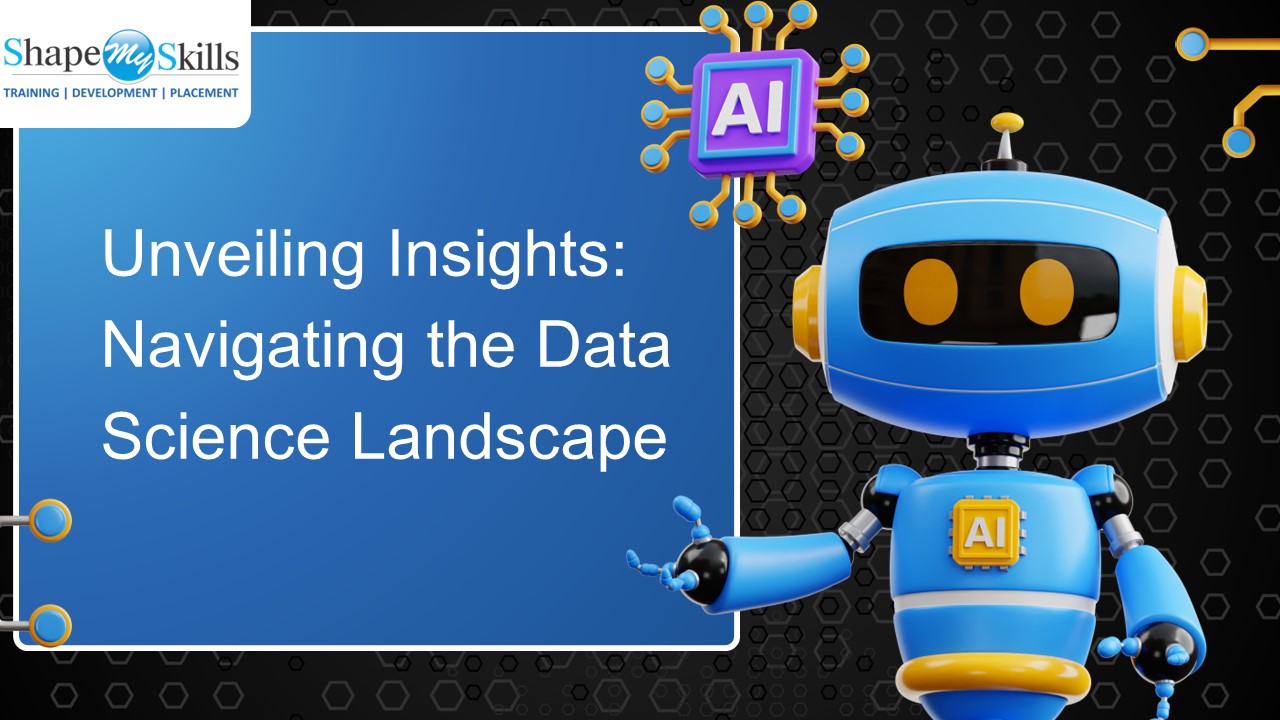 ShapeMySkills
TRAINING | DEVELOPMENT | PLACEMENT

AI

Unveiling Insights: Navigating the Data Science Landscape

AI